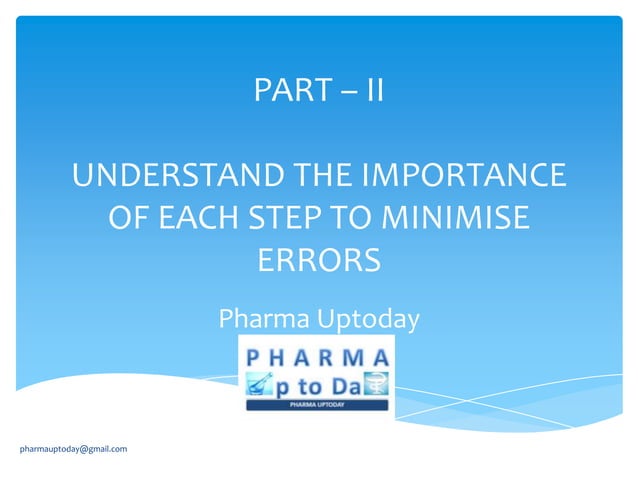 PART – II

UNDERSTAND THE IMPORTANCE OF EACH STEP TO MINIMISE ERRORS

Pharma Uptoday

PHARMA
p to Da

PHARMA UPTODAY

pharmauptoday@gmail.com